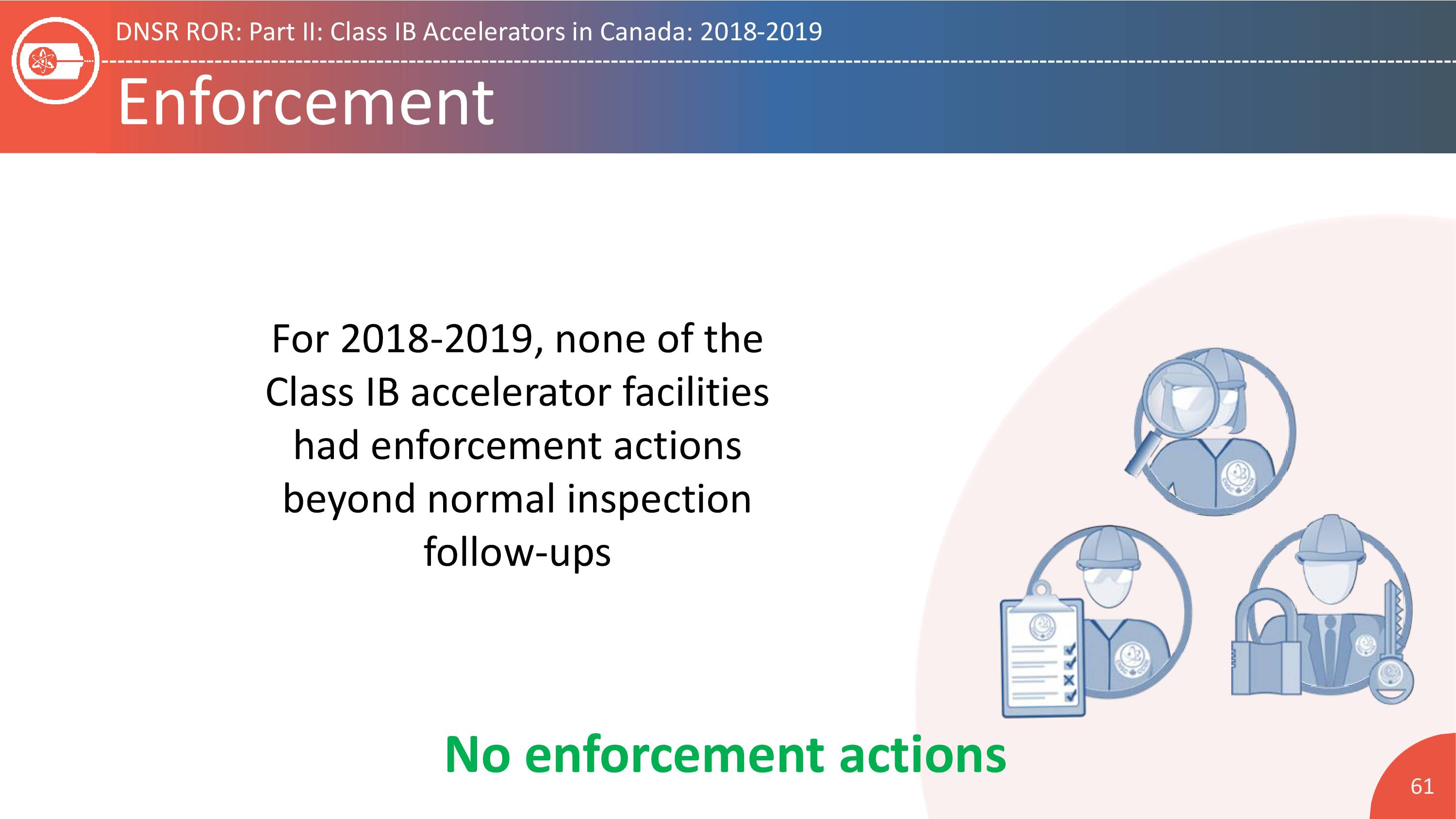 DNSR ROR: Part II: Class IB Accelerators in Canada: 2018-2019

Enforcement

For 2018-2019, none of the Class IB accelerator facilities had enforcement actions beyond normal inspection follow-ups

No enforcement actions

61